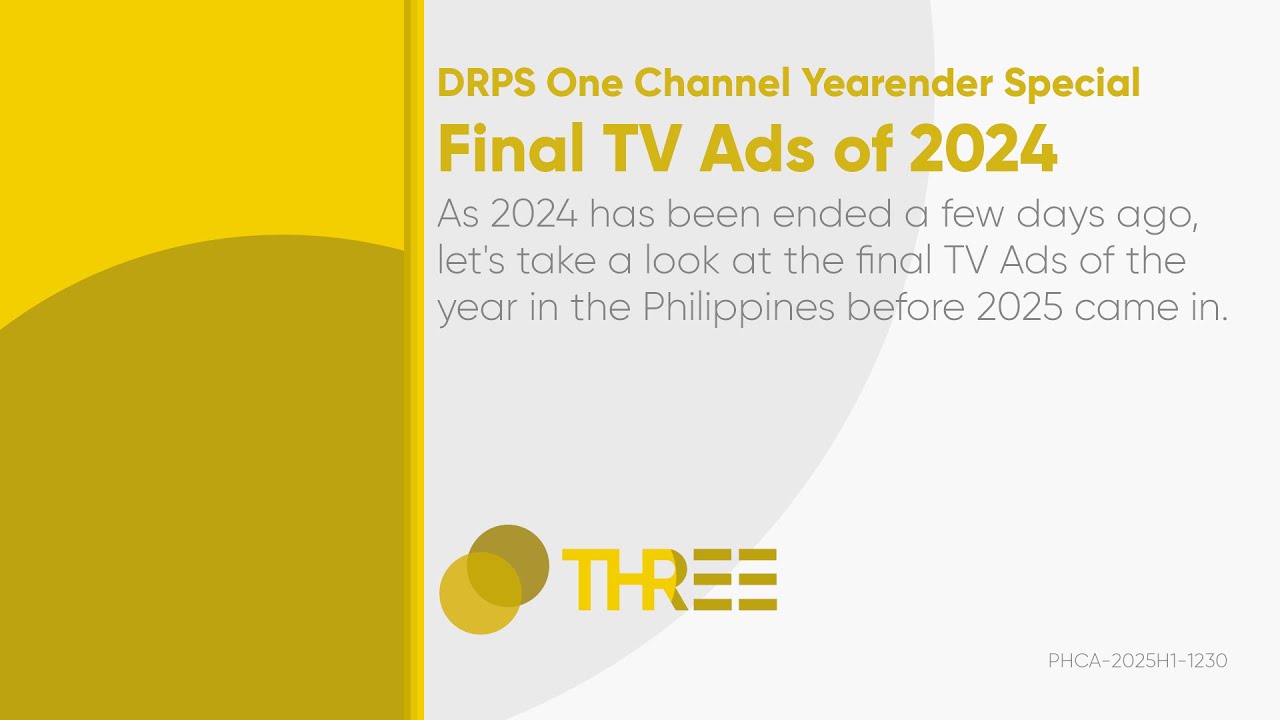 DRPS One Channel Yearender Special

Final TV Ads of 2024

As 2024 has been ended a few days ago, let's take a look at the final TV Ads of the year in the Philippines before 2025 came in.

THREE

PHCA-2025H1-1230